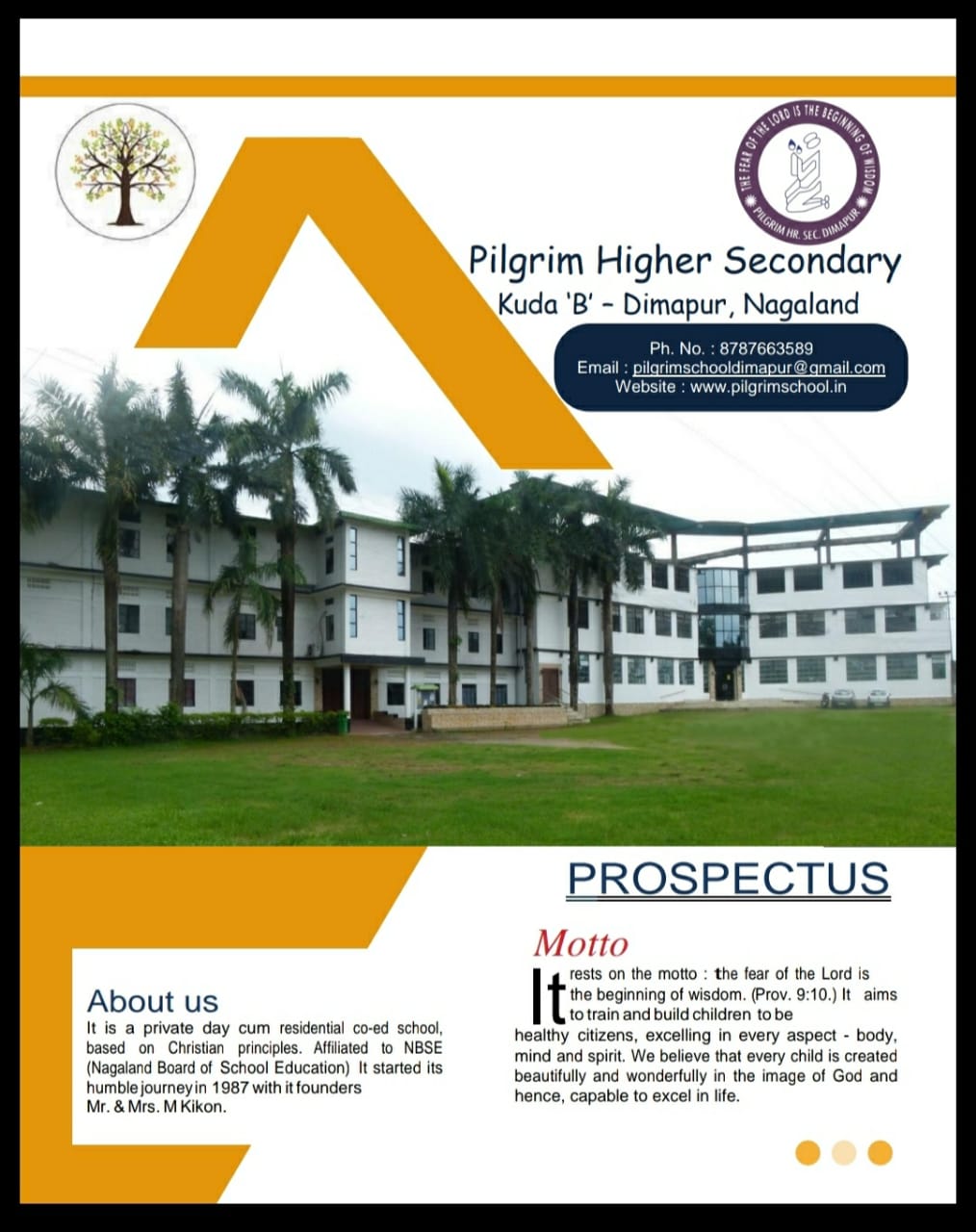 THE FEAR OF THE LORD IS THE BEGINNING OF WISDOM
PILGRIM HR. SEC. DIMAPUR

Pilgrim Higher Secondary
Kuda 'B' – Dimapur, Nagaland

Ph. No. : 8787663589
Email : pilgrimschooldimapur@gmail.com
Website : www.pilgrimschool.in

PROSPECTUS

About us
It is a private day cum residential co-ed school, based on Christian principles. Affiliated to NBSE (Nagaland Board of School Education) It started its humble journey in 1987 with it founders Mr. & Mrs. M Kikon.

Motto
It rests on the motto : the fear of the Lord is the beginning of wisdom. (Prov. 9:10.) It aims to train and build children to be healthy citizens, excelling in every aspect - body, mind and spirit. We believe that every child is created beautifully and wonderfully in the image of God and hence, capable to excel in life.